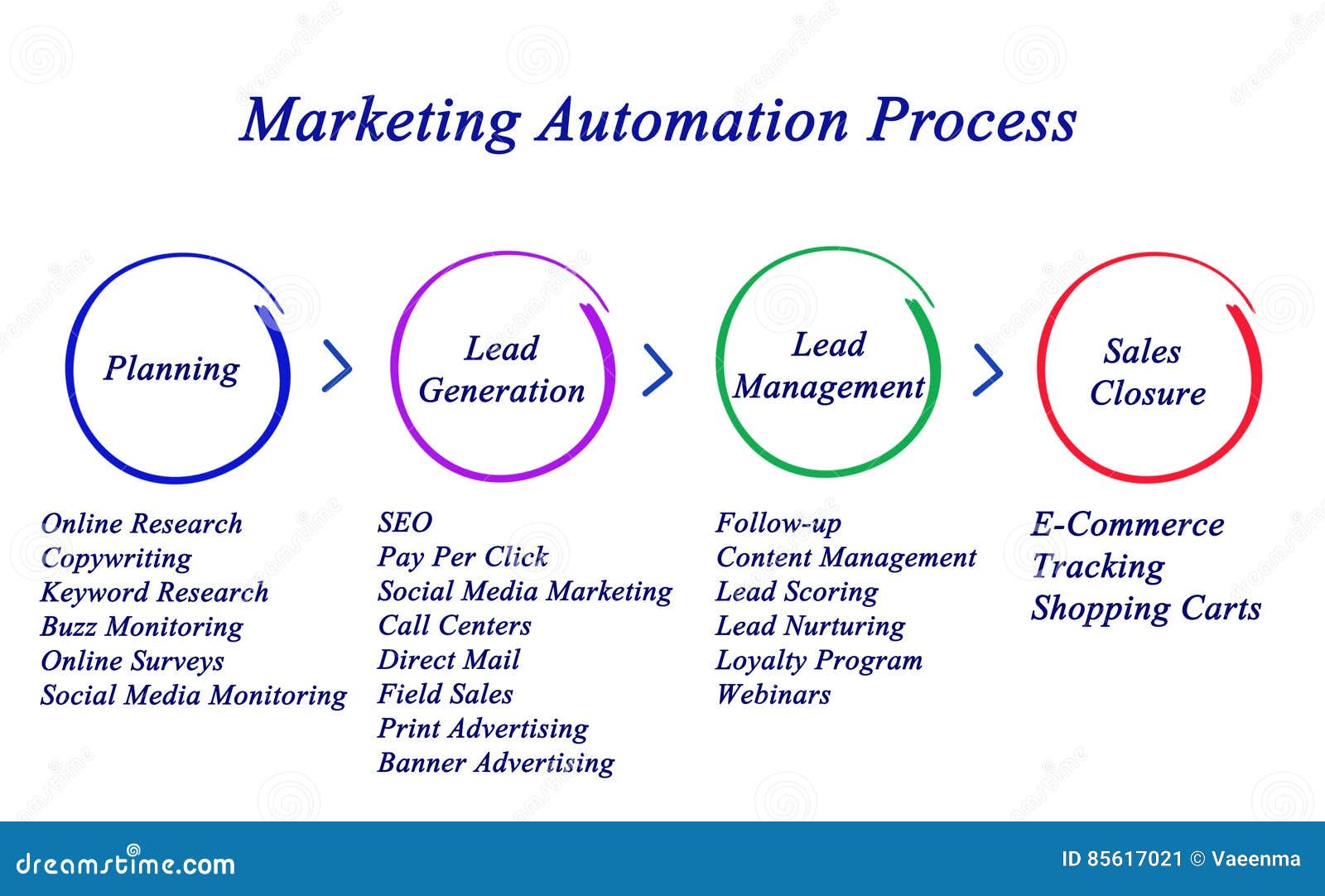 Marketing Automation Process

Planning

Lead Generation

Lead Management

Sales Closure

Online Research
Copywriting
Keyword Research
Buzz Monitoring
Online Surveys
Social Media Monitoring

SEO
Pay Per Click
Social Media Marketing
Call Centers
Direct Mail
Field Sales
Print Advertising
Banner Advertising

Follow-up
Content Management
Lead Scoring
Lead Nurturing
Loyalty Program
Webinars

E-Commerce
Tracking
Shopping Carts

dreamstime.com

ID 85617021 © Vaeenma